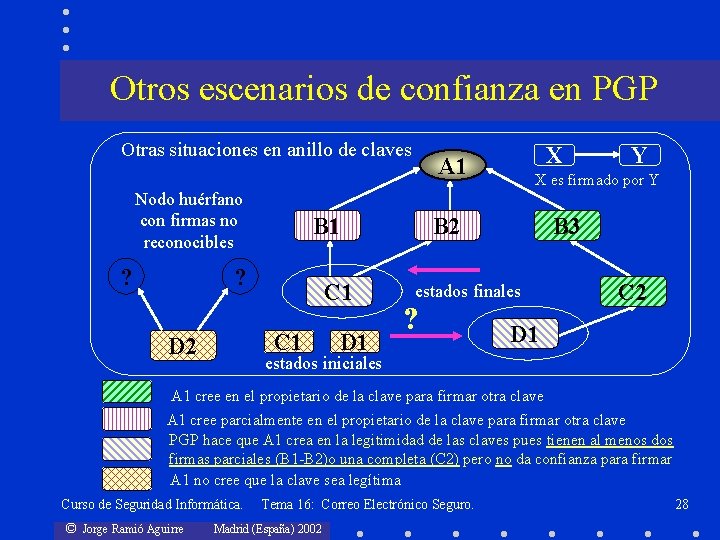 Otros escenarios de confianza en PGP

Otras situaciones en anillo de claves

A1

X Y
X es firmado por Y

Nodo huérfano con firmas no reconocibles

B1 B2 B3

? ?

C1 estados finales C2

?

D2 C1 D1 D1

estados iniciales

A1 cree en el propietario de la clave para firmar otra clave

A1 cree parcialmente en el propietario de la clave para firmar otra clave

PGP hace que A1 crea en la legitimidad de las claves pues tienen al menos dos firmas parciales (B1-B2)o una completa (C2) pero no da confianza para firmar

A1 no cree que la clave sea legítima

Curso de Seguridad Informática. Tema 16: Correo Electrónico Seguro. 28

© Jorge Ramió Aguirre Madrid (España) 2002